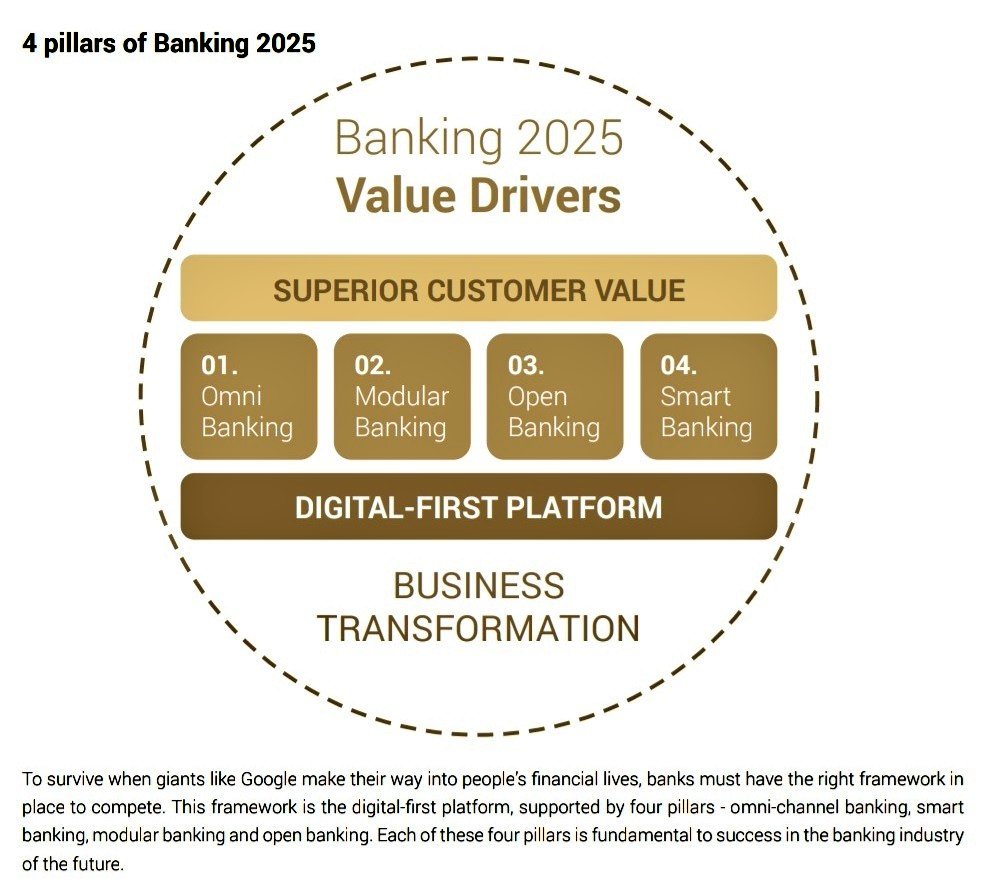 4 pillars of Banking 2025

Banking 2025
Value Drivers

SUPERIOR CUSTOMER VALUE

01.
Omni
Banking

02.
Modular
Banking

03.
Open
Banking

04.
Smart
Banking

DIGITAL-FIRST PLATFORM

BUSINESS
TRANSFORMATION

To survive when giants like Google make their way into people's financial lives, banks must have the right framework in place to compete. This framework is the digital-first platform, supported by four pillars - omni-channel banking, smart banking, modular banking and open banking. Each of these four pillars is fundamental to success in the banking industry of the future.